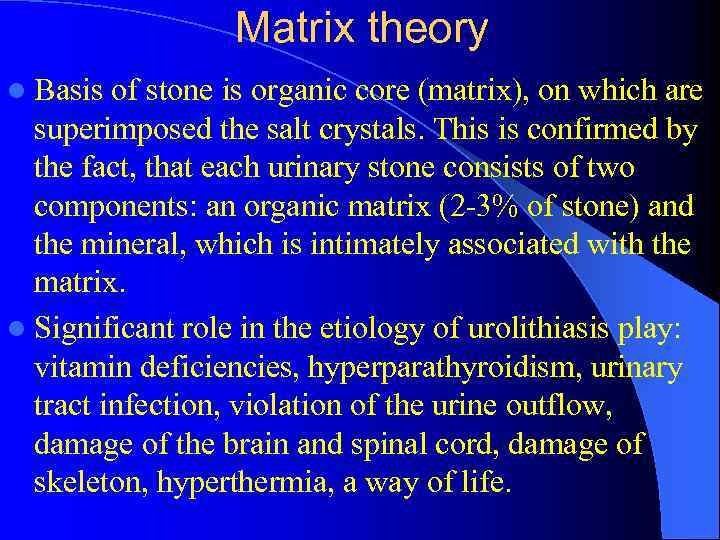 Matrix theory

Basis of stone is organic core (matrix), on which are superimposed the salt crystals. This is confirmed by the fact, that each urinary stone consists of two components: an organic matrix (2-3% of stone) and the mineral, which is intimately associated with the matrix.

Significant role in the etiology of urolithiasis play: vitamin deficiencies, hyperparathyroidism, urinary tract infection, violation of the urine outflow, damage of the brain and spinal cord, damage of skeleton, hyperthermia, a way of life.